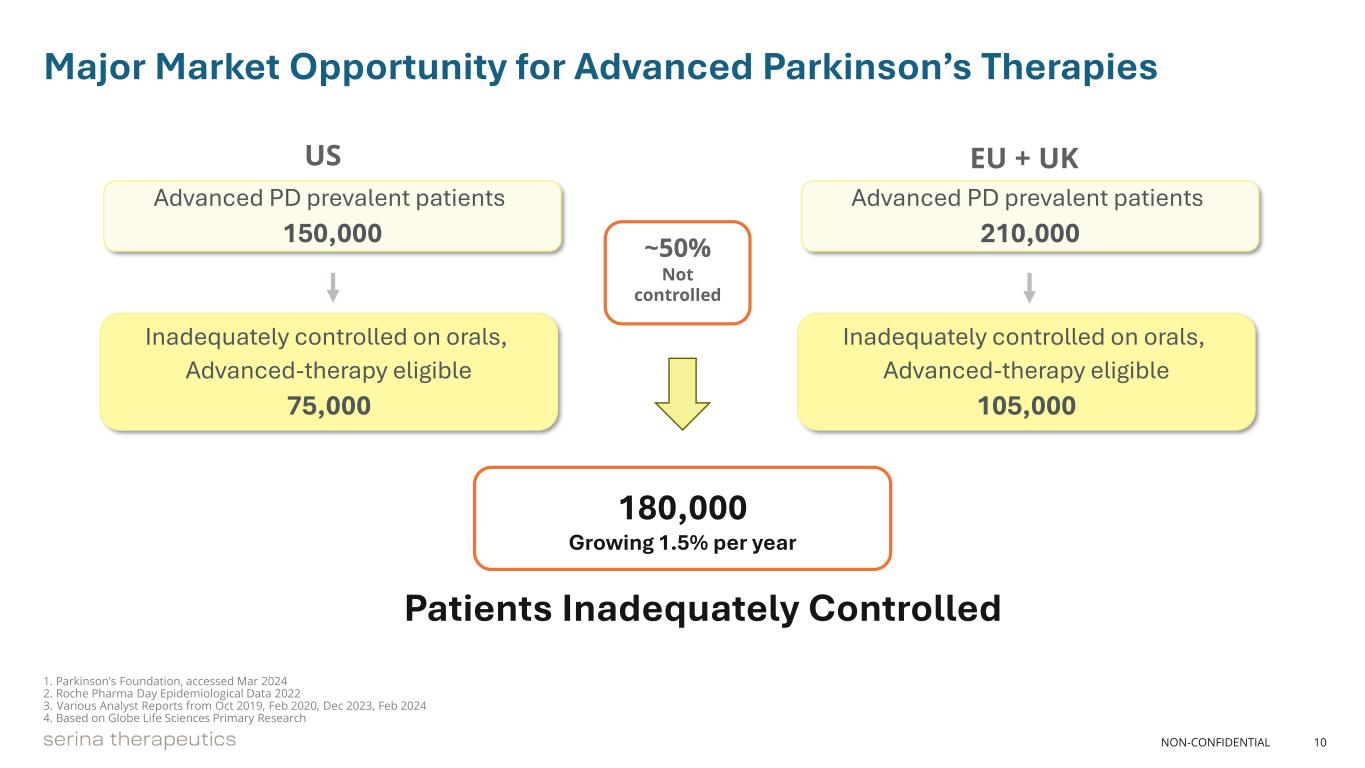 Major Market Opportunity for Advanced Parkinson's Therapies

US

Advanced PD prevalent patients
150,000

Inadequately controlled on orals, Advanced-therapy eligible
75,000

~50%
Not controlled

EU + UK

Advanced PD prevalent patients
210,000

Inadequately controlled on orals, Advanced-therapy eligible
105,000

180,000
Growing 1.5% per year

Patients Inadequately Controlled

1. Parkinson's Foundation, accessed Mar 2024
2. Roche Pharma Day Epidemiological Data 2022
3. Various Analyst Reports from Oct 2019, Feb 2020, Dec 2023, Feb 2024
4. Based on Globe Life Sciences Primary Research

serina therapeutics

NON-CONFIDENTIAL 10